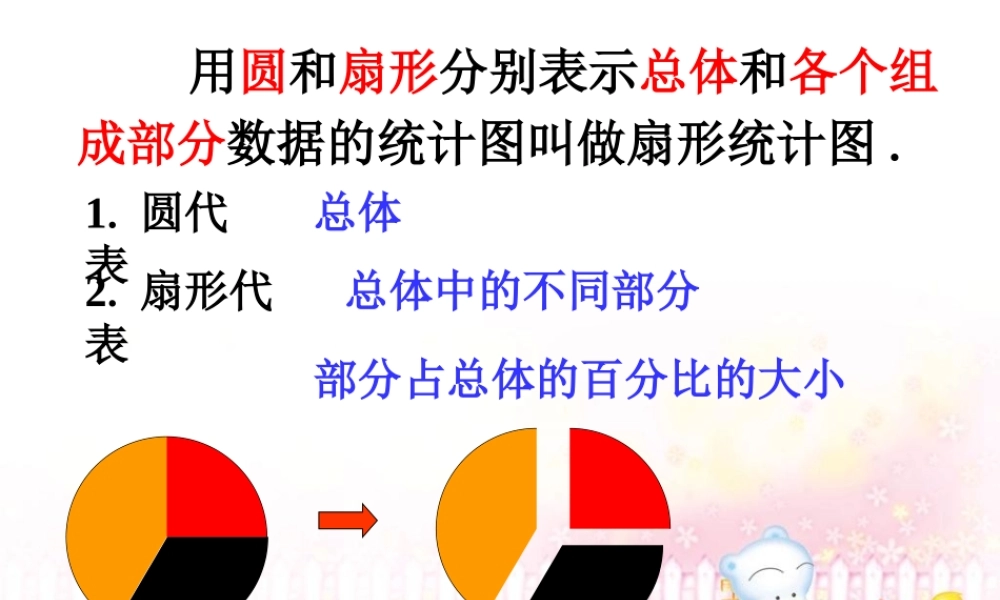 用圆和扇形分别表示总体和各个组成部分数据的统计图叫做扇形统计图 .

1. 圆代表 总体

2. 扇形代表 总体中的不同部分

部分占总体的百分比的大小